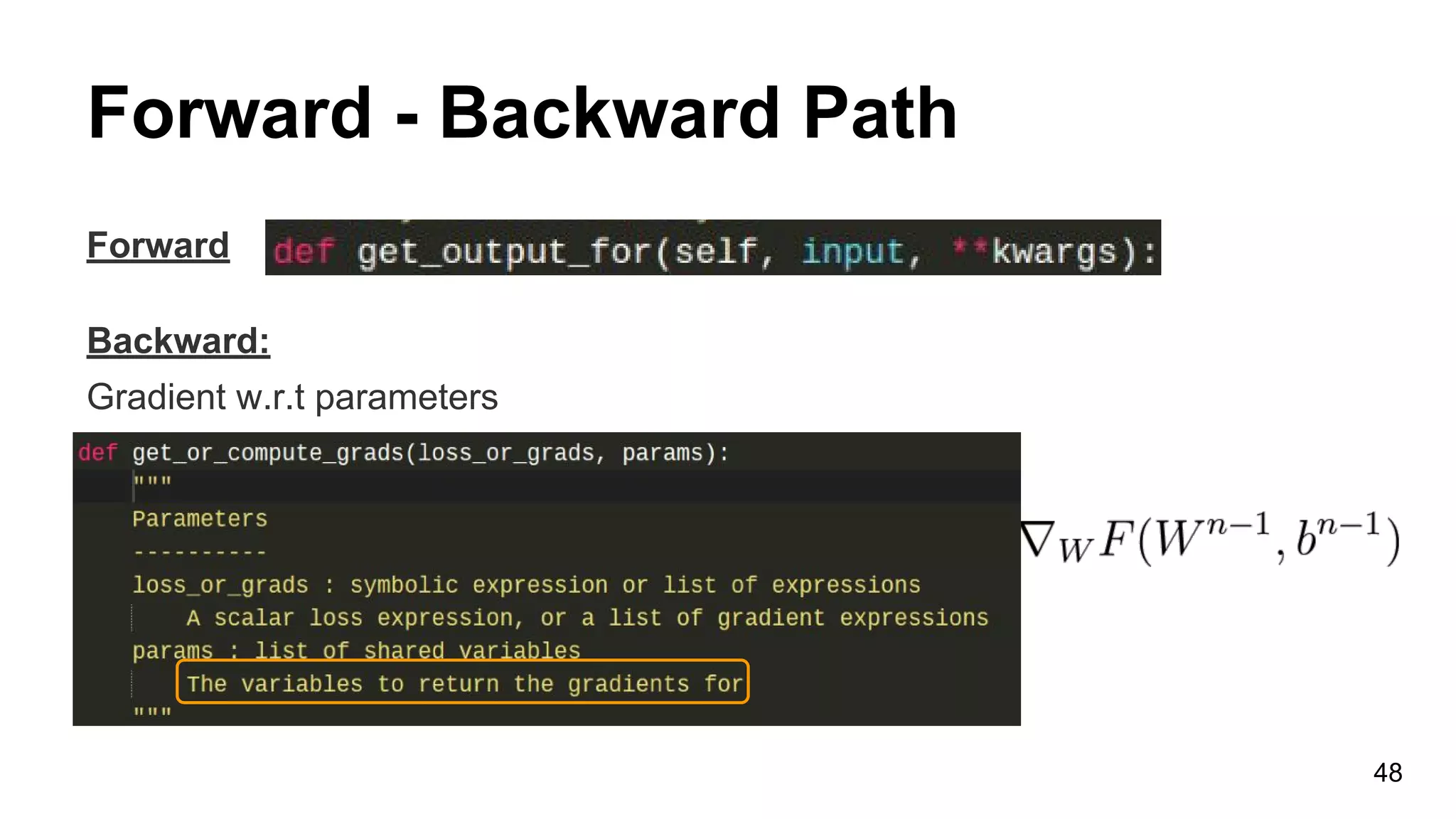 Forward - Backward Path

Forward

def get_output_for(self, input, **kwargs):

Backward:

Gradient w.r.t parameters

def get_or_compute_grads(loss_or_grads, params):
    """
    Parameters
    ----------
    loss_or_grads : symbolic expression or list of expressions
        A scalar loss expression, or a list of gradient expressions
    params : list of shared variables
        The variables to return the gradients for
    """

$\nabla_W F(W^{n-1}, b^{n-1})$

48